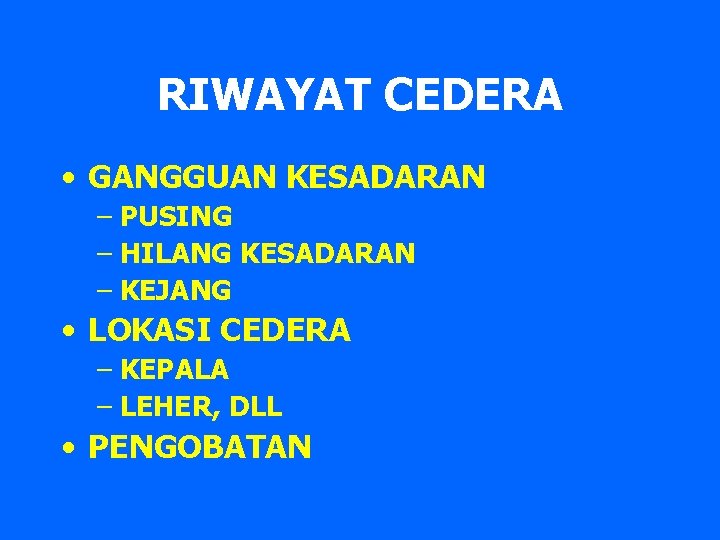 RIWAYAT CEDERA

• GANGGUAN KESADARAN
– PUSING
– HILANG KESADARAN
– KEJANG
• LOKASI CEDERA
– KEPALA
– LEHER, DLL
• PENGOBATAN